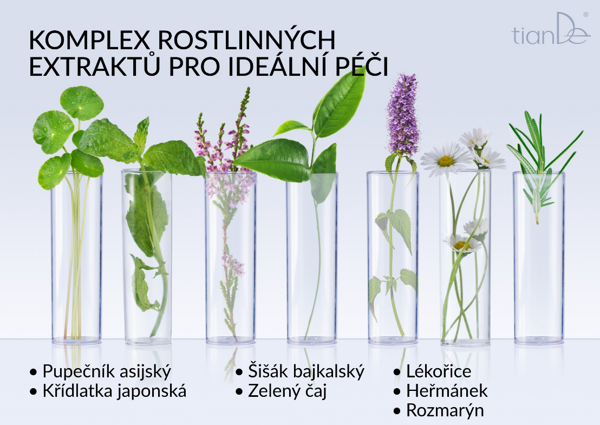 KOMPLEX ROSTLINNÝCH EXTRAKTŮ PRO IDEÁLNÍ PÉČI

tianDe®

• Pupečník asijský
• Křídlatka japonská

• Šišák bajkalský
• Zelený čaj

• Lékořice
• Heřmánek
• Rozmarýn